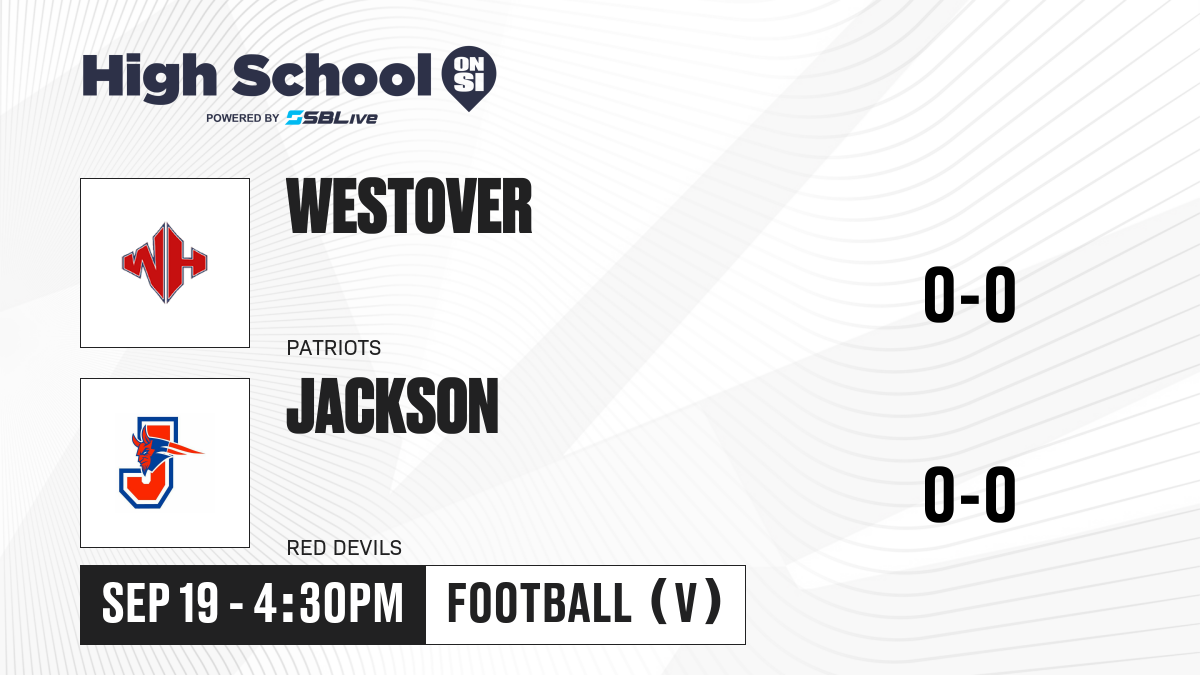 High School ON SI
POWERED BY SBLive

WH

WESTOVER

PATRIOTS

0-0

J

JACKSON

RED DEVILS

0-0

SEP 19 - 4:30PM

FOOTBALL (V)